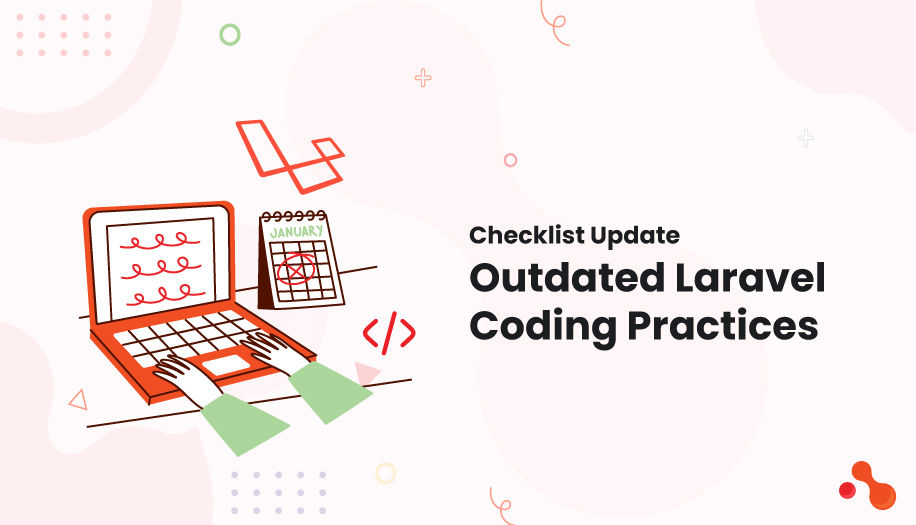 JANUARY

</>

Checklist Update

Outdated Laravel Coding Practices